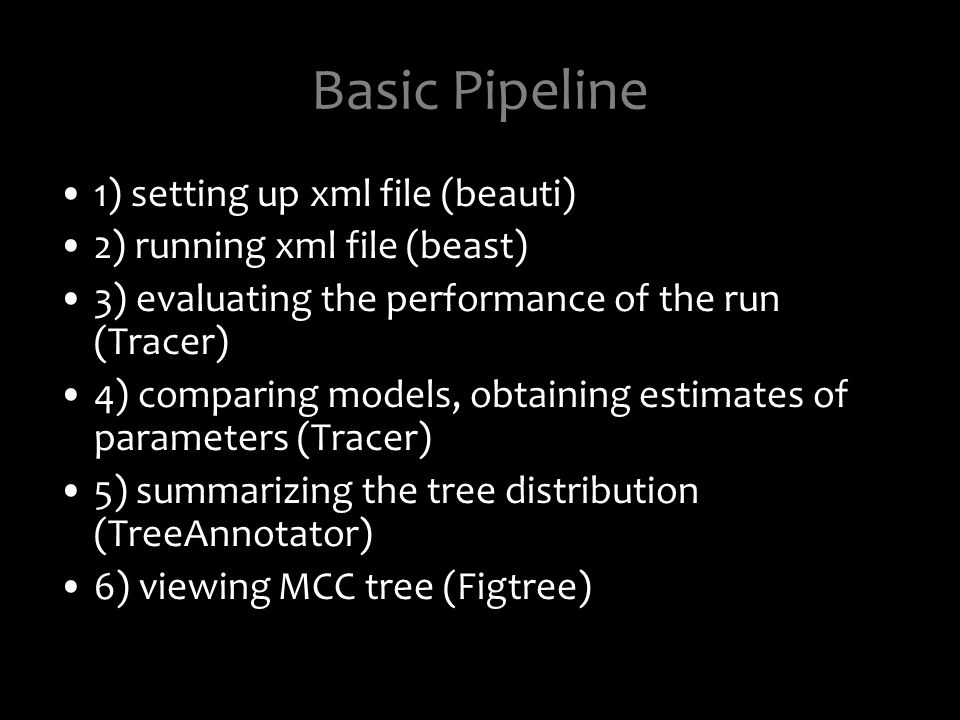 Basic Pipeline

• 1) setting up xml file (beauti)
• 2) running xml file (beast)
• 3) evaluating the performance of the run (Tracer)
• 4) comparing models, obtaining estimates of parameters (Tracer)
• 5) summarizing the tree distribution (TreeAnnotator)
• 6) viewing MCC tree (Figtree)